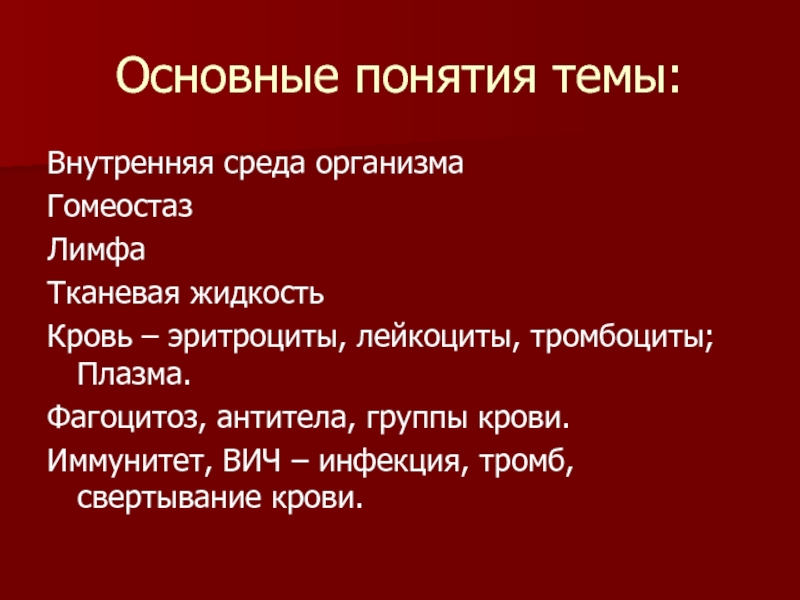 Основные понятия темы:

Внутренняя среда организма

Гомеостаз

Лимфа

Тканевая жидкость

Кровь – эритроциты, лейкоциты, тромбоциты; Плазма.

Фагоцитоз, антитела, группы крови.

Иммунитет, ВИЧ – инфекция, тромб, свертывание крови.